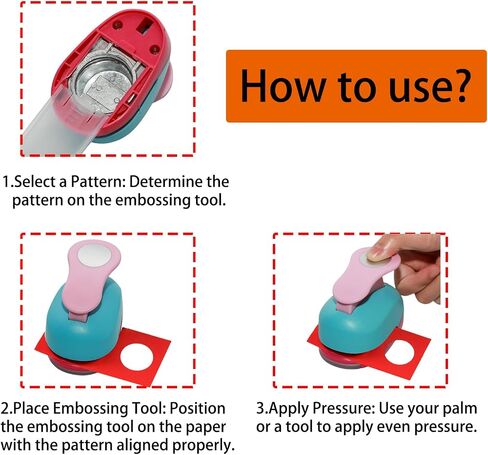 How to use?

1.Select a Pattern: Determine the pattern on the embossing tool.

2.Place Embossing Tool: Position the embossing tool on the paper with the pattern aligned properly.

3.Apply Pressure: Use your palm or a tool to apply even pressure.